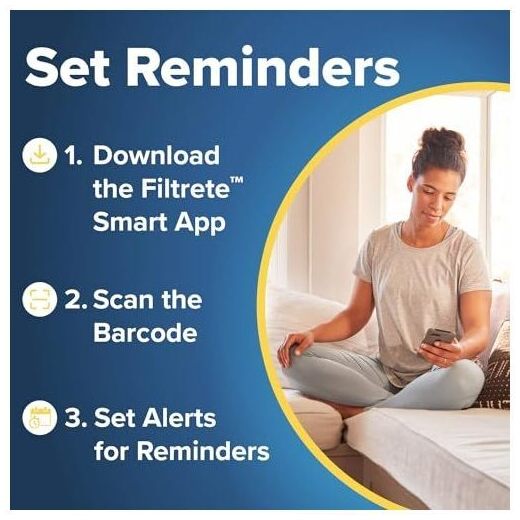 Set Reminders

1. Download the Filtrete™ Smart App

2. Scan the Barcode

3. Set Alerts for Reminders